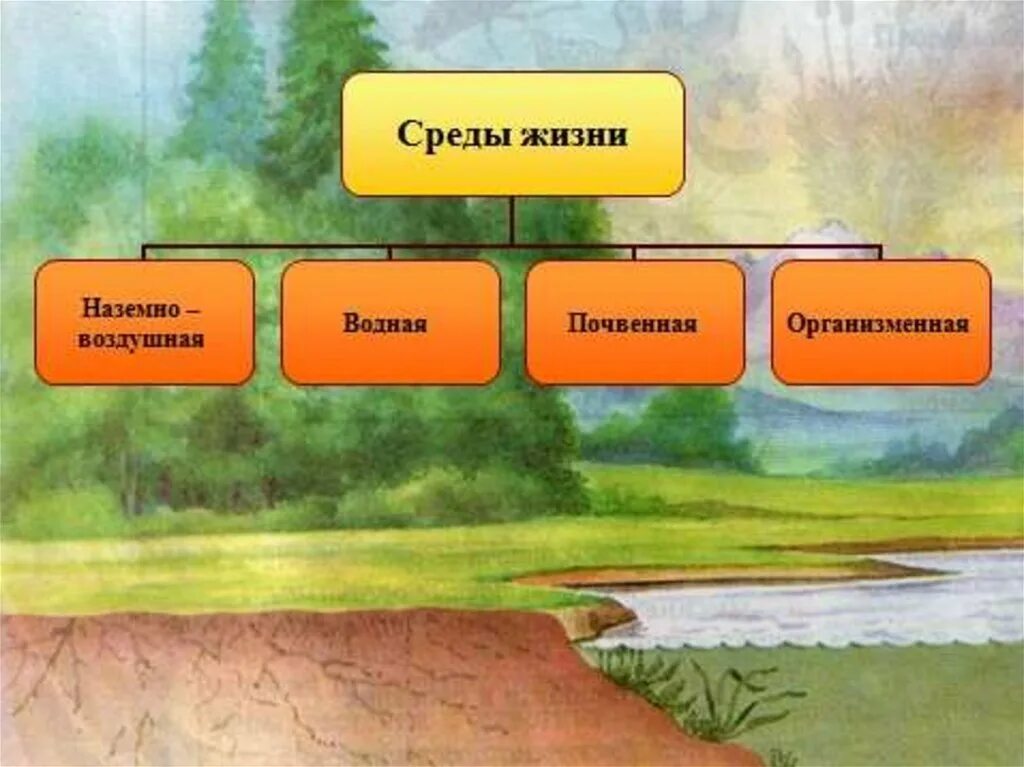 Среды жизни

Наземно – воздушная

Водная

Почвенная

Организменная